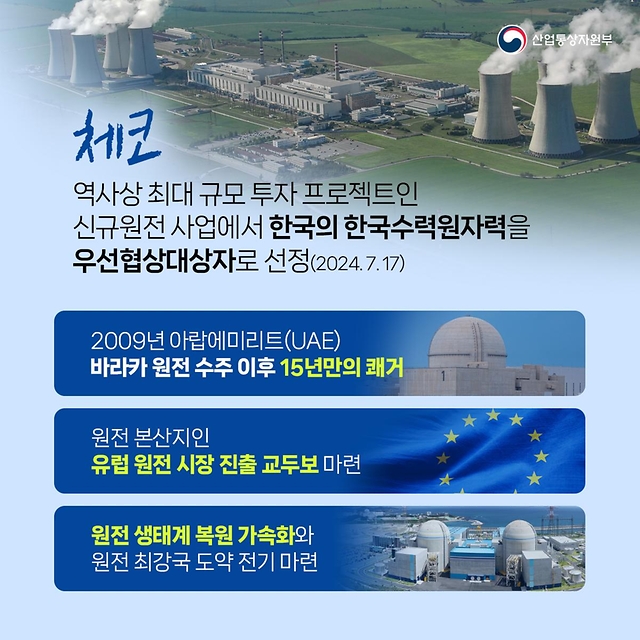 산업통상자원부

체코

역사상 최대 규모 투자 프로젝트인 신규원전 사업에서 한국의 한국수력원자력을 우선협상대상자로 선정(2024. 7. 17)

2009년 아랍에미리트(UAE) 바라카 원전 수주 이후 15년만의 쾌거

원전 본산지인 유럽 원전 시장 진출 교두보 마련

원전 생태계 복원 가속화와 원전 최강국 도약 전기 마련